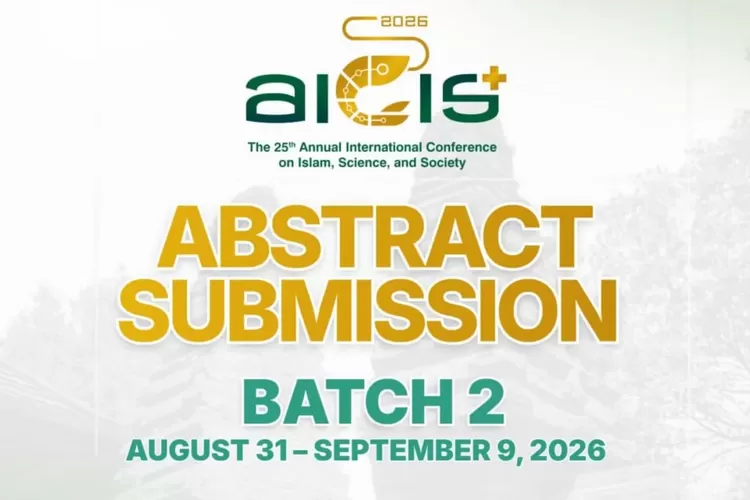 2026

aicis+

The 25th Annual International Conference on Islam, Science, and Society

ABSTRACT SUBMISSION

BATCH 2

AUGUST 31 – SEPTEMBER 9, 2026